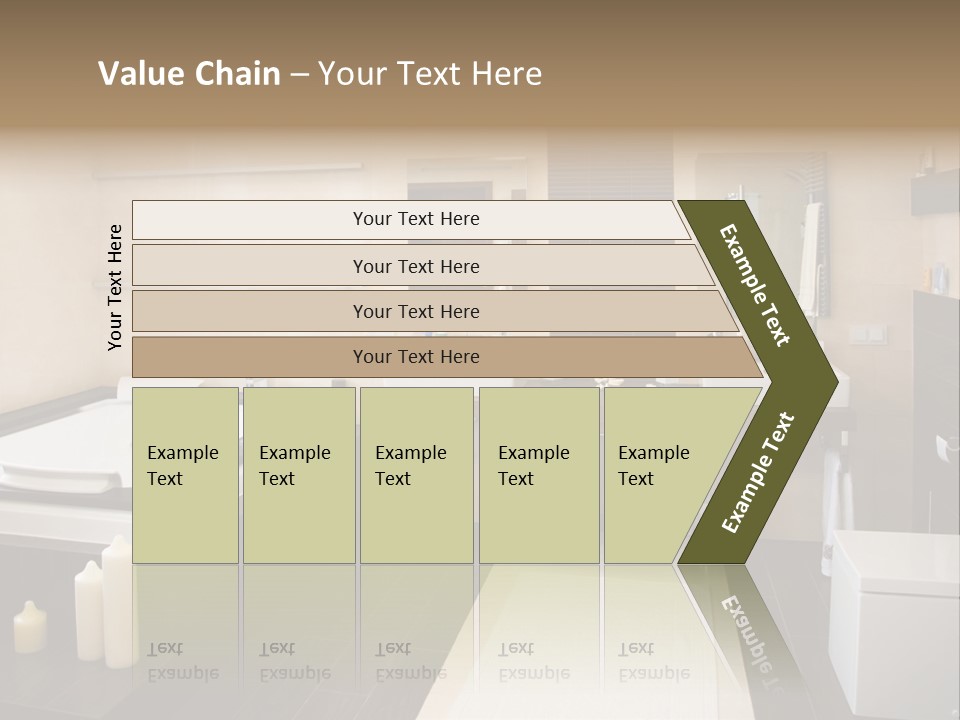 Value Chain – Your Text Here

Your Text Here

Your Text Here

Your Text Here

Your Text Here

Your Text Here

Example Text

Example Text

Example Text

Example Text

Example Text

Example Text

Example Text